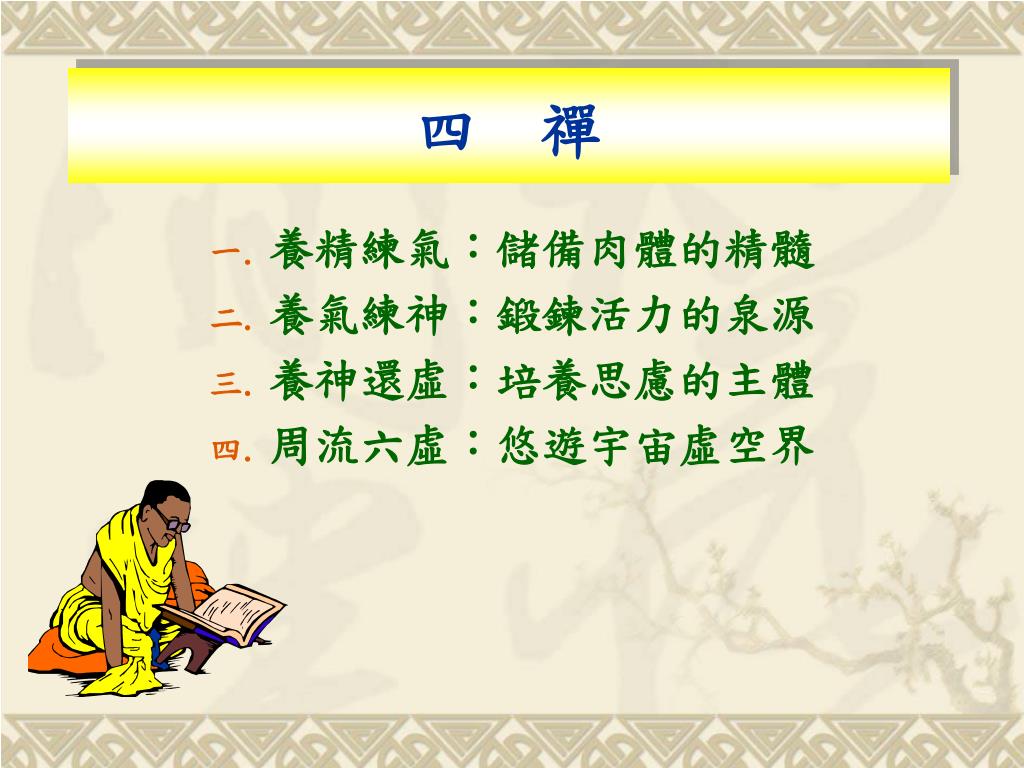 四 禪

一. 養精練氣：儲備肉體的精髓
二. 養氣練神：鍛鍊活力的泉源
三. 養神還虛：培養思慮的主體
四. 周流六虛：悠遊宇宙虛空界